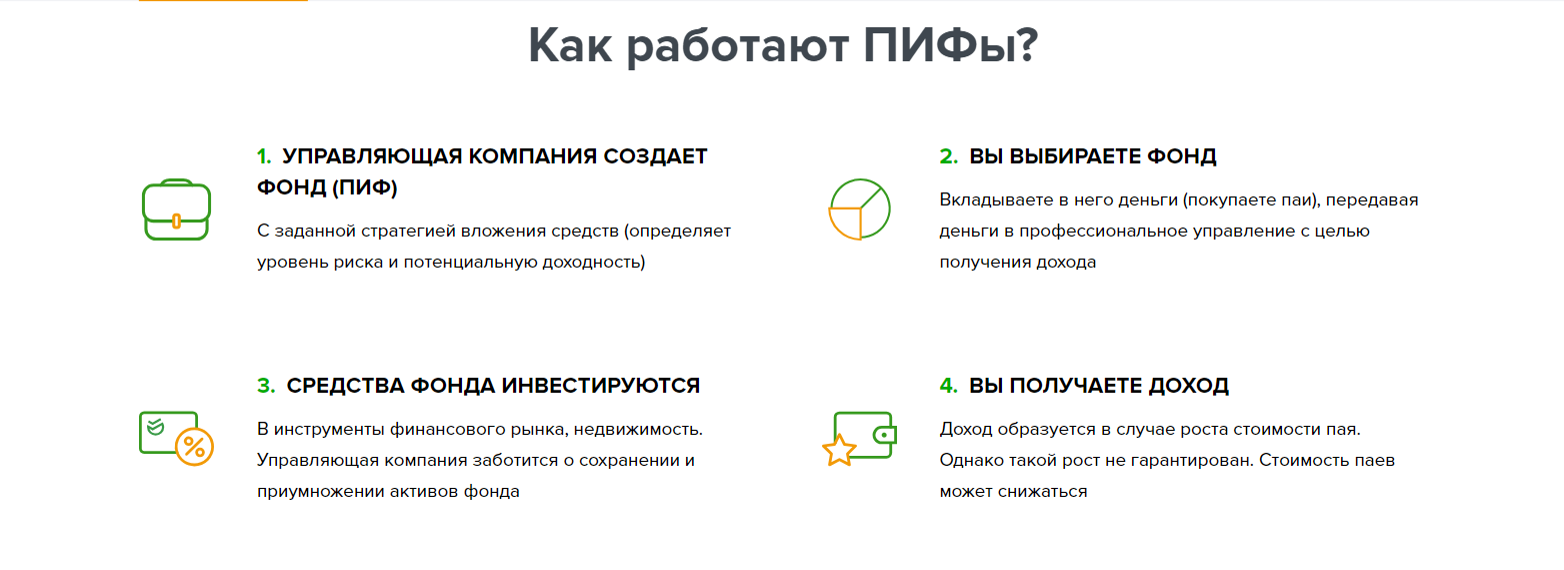 Как работают ПИФы?

1. УПРАВЛЯЮЩАЯ КОМПАНИЯ СОЗДАЕТ ФОНД (ПИФ)

С заданной стратегией вложения средств (определяет уровень риска и потенциальную доходность)

2. ВЫ ВЫБИРАЕТЕ ФОНД

Вкладываете в него деньги (покупаете паи), передавая деньги в профессиональное управление с целью получения дохода

3. СРЕДСТВА ФОНДА ИНВЕСТИРУЮТСЯ

В инструменты финансового рынка, недвижимость. Управляющая компания заботится о сохранении и приумножении активов фонда

4. ВЫ ПОЛУЧАЕТЕ ДОХОД

Доход образуется в случае роста стоимости пая. Однако такой рост не гарантирован. Стоимость паев может снижаться